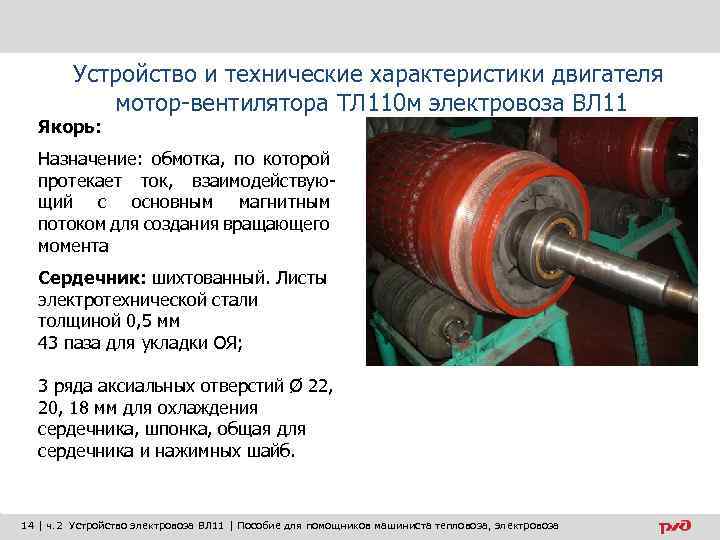 Устройство и технические характеристики двигателя мотор-вентилятора ТЛ110м электровоза ВЛ11

Якорь:

Назначение: обмотка, по которой протекает ток, взаимодействующий с основным магнитным потоком для создания вращающего момента

Сердечник: шихтованный. Листы электротехнической стали толщиной 0,5 мм
43 паза для укладки ОЯ;

3 ряда аксиальных отверстий Ø 22, 20, 18 мм для охлаждения сердечника, шпонка, общая для сердечника и нажимных шайб.

14 | ч.2 Устройство электровоза ВЛ11 | Пособие для помощников машиниста тепловоза, электровоза

РЖД